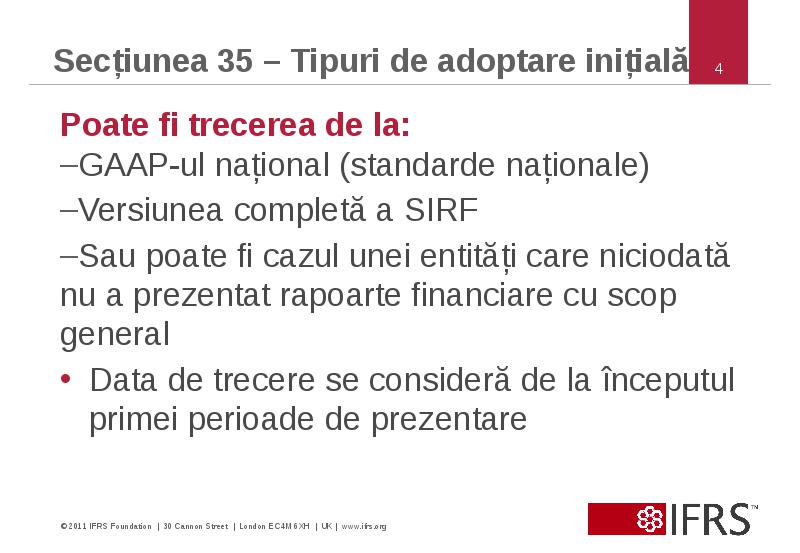 Secțiunea 35 – Tipuri de adoptare inițială

4

Poate fi trecerea de la:

–GAAP-ul național (standarde naționale)

–Versiunea completă a SIRF

–Sau poate fi cazul unei entități care niciodată nu a prezentat rapoarte financiare cu scop general

• Data de trecere se consideră de la începutul primei perioade de prezentare

©2011 IFRS Foundation | 30 Cannon Street | London EC4M 6XH | UK | www.ifrs.org

IFRS™